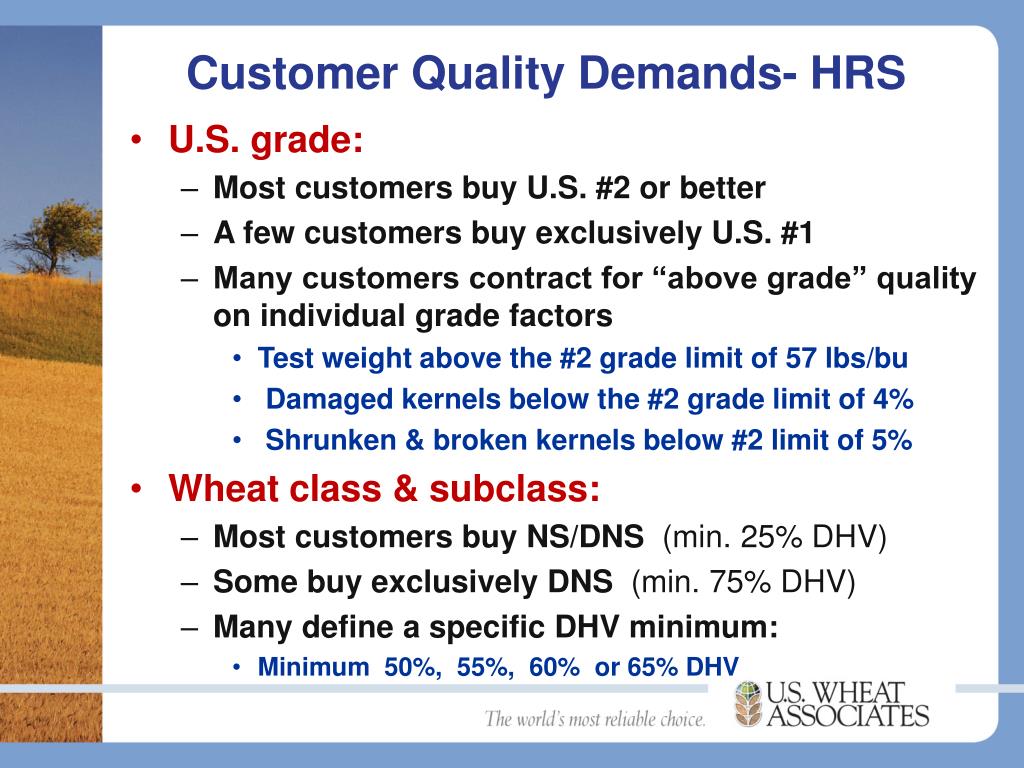 Customer Quality Demands- HRS

• U.S. grade:
– Most customers buy U.S. #2 or better
– A few customers buy exclusively U.S. #1
– Many customers contract for “above grade” quality on individual grade factors
• Test weight above the #2 grade limit of 57 lbs/bu
• Damaged kernels below the #2 grade limit of 4%
• Shrunken & broken kernels below #2 limit of 5%

• Wheat class & subclass:
– Most customers buy NS/DNS (min. 25% DHV)
– Some buy exclusively DNS (min. 75% DHV)
– Many define a specific DHV minimum:
• Minimum 50%, 55%, 60% or 65% DHV

The world's most reliable choice.
U.S. WHEAT ASSOCIATES